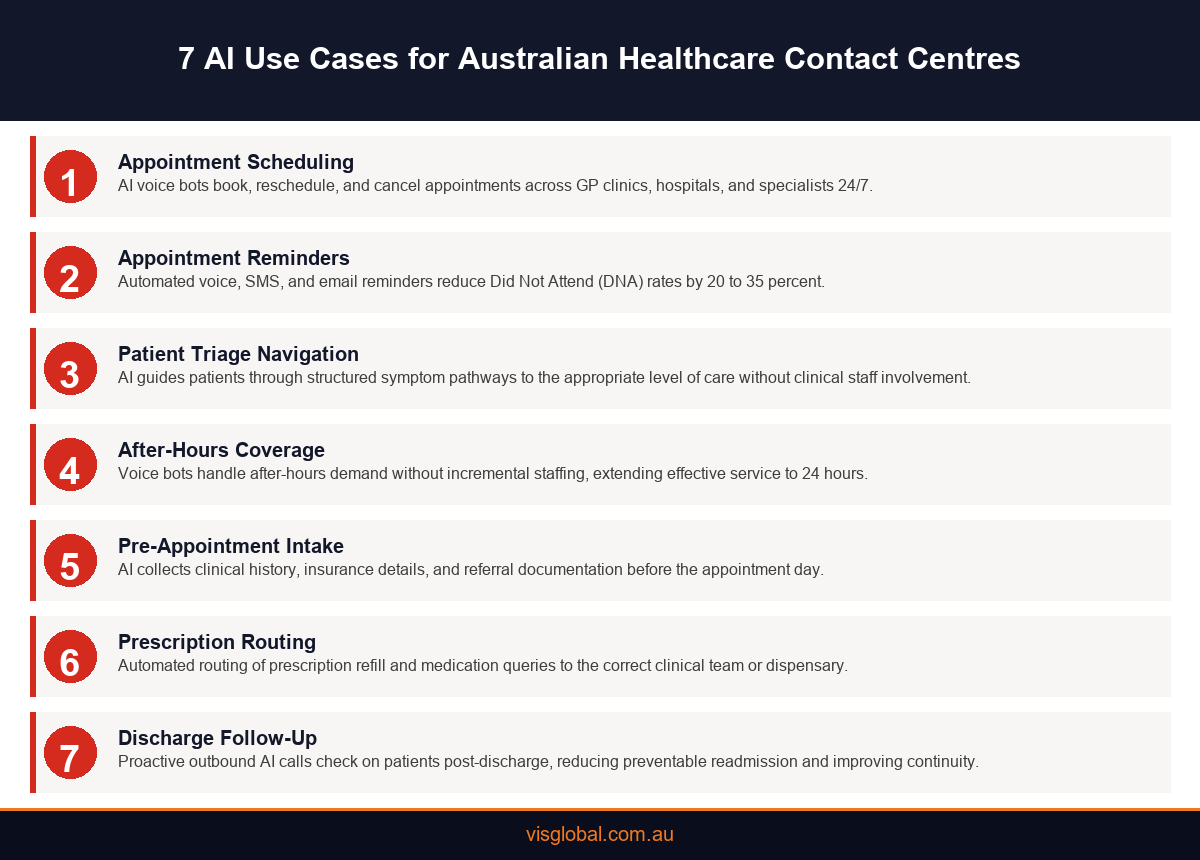 7 AI Use Cases for Australian Healthcare Contact Centres

1
Appointment Scheduling
AI voice bots book, reschedule, and cancel appointments across GP clinics, hospitals, and specialists 24/7.

2
Appointment Reminders
Automated voice, SMS, and email reminders reduce Did Not Attend (DNA) rates by 20 to 35 percent.

3
Patient Triage Navigation
AI guides patients through structured symptom pathways to the appropriate level of care without clinical staff involvement.

4
After-Hours Coverage
Voice bots handle after-hours demand without incremental staffing, extending effective service to 24 hours.

5
Pre-Appointment Intake
AI collects clinical history, insurance details, and referral documentation before the appointment day.

6
Prescription Routing
Automated routing of prescription refill and medication queries to the correct clinical team or dispensary.

7
Discharge Follow-Up
Proactive outbound AI calls check on patients post-discharge, reducing preventable readmission and improving continuity.

visglobal.com.au